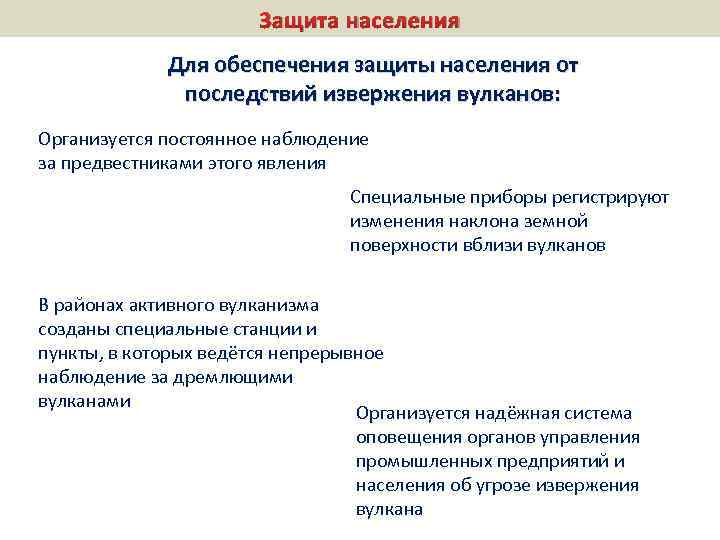 Защита населения

Для обеспечения защиты населения от последствий извержения вулканов:

Организуется постоянное наблюдение за предвестниками этого явления

Специальные приборы регистрируют изменения наклона земной поверхности вблизи вулканов

В районах активного вулканизма созданы специальные станции и пункты, в которых ведётся непрерывное наблюдение за дремлющими вулканами

Организуется надёжная система оповещения органов управления промышленных предприятий и населения об угрозе извержения вулкана